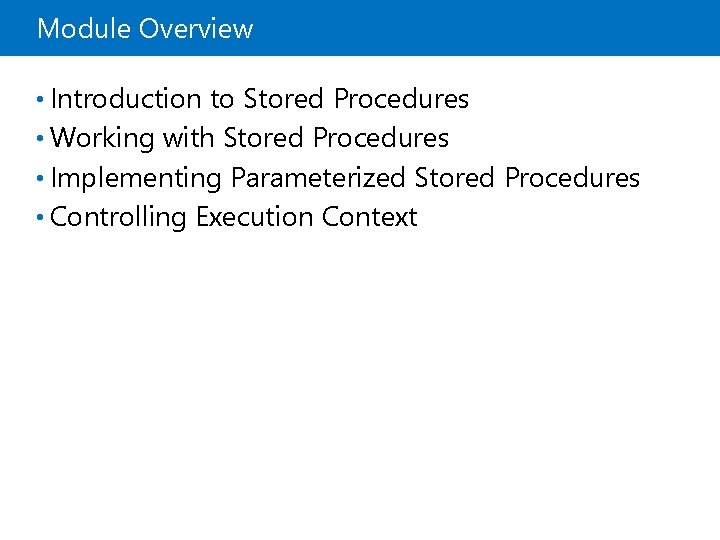 Module Overview

• Introduction to Stored Procedures
• Working with Stored Procedures
• Implementing Parameterized Stored Procedures
• Controlling Execution Context